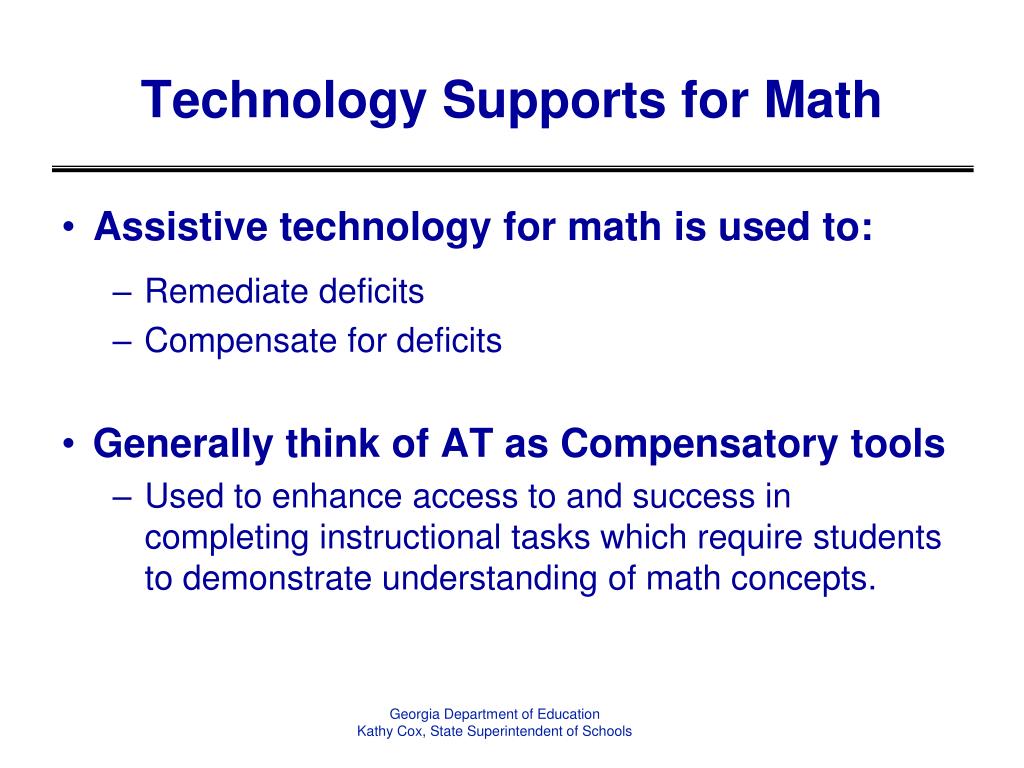 Technology Supports for Math

• Assistive technology for math is used to:
– Remediate deficits
– Compensate for deficits

• Generally think of AT as Compensatory tools
– Used to enhance access to and success in completing instructional tasks which require students to demonstrate understanding of math concepts.

Georgia Department of Education
Kathy Cox, State Superintendent of Schools